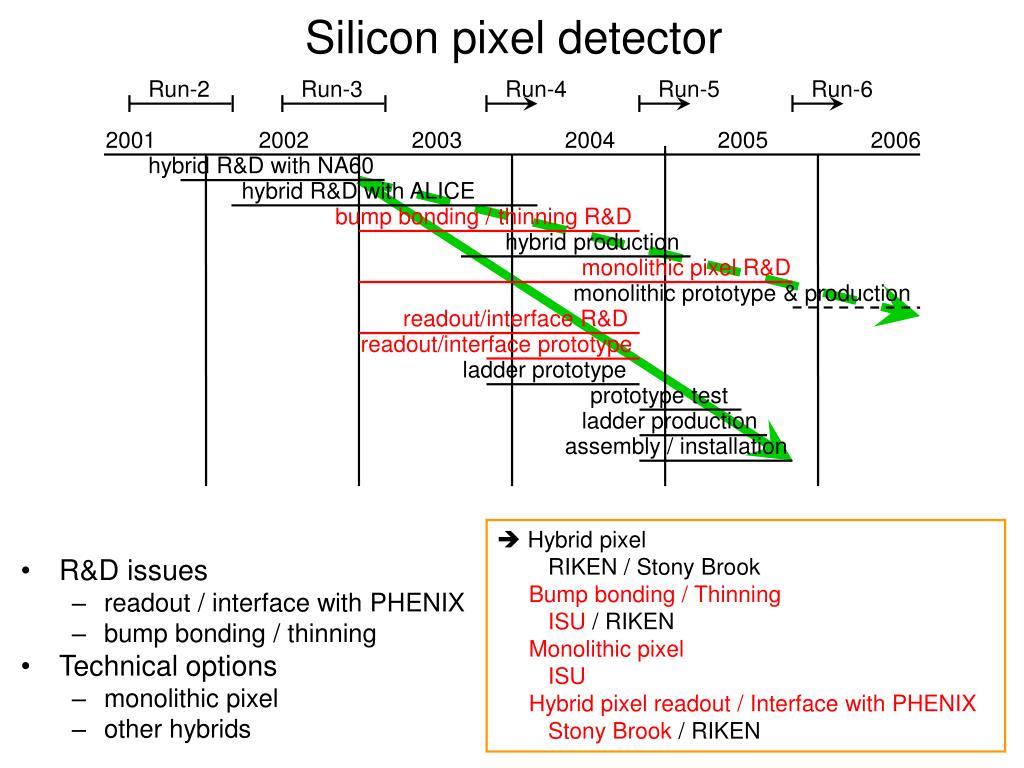 Silicon pixel detector

Run-2 Run-3 Run-4 Run-5 Run-6

2001 2002 2003 2004 2005 2006

hybrid R&D with NA60
hybrid R&D with ALICE
bump bonding / thinning R&D
hybrid production
monolithic pixel R&D
monolithic prototype & production
readout/interface R&D
readout/interface prototype
ladder prototype
prototype test
ladder production
assembly / installation

• R&D issues
– readout / interface with PHENIX
– bump bonding / thinning
• Technical options
– monolithic pixel
– other hybrids

➔ Hybrid pixel
RIKEN / Stony Brook
Bump bonding / Thinning
ISU / RIKEN
Monolithic pixel
ISU
Hybrid pixel readout / Interface with PHENIX
Stony Brook / RIKEN